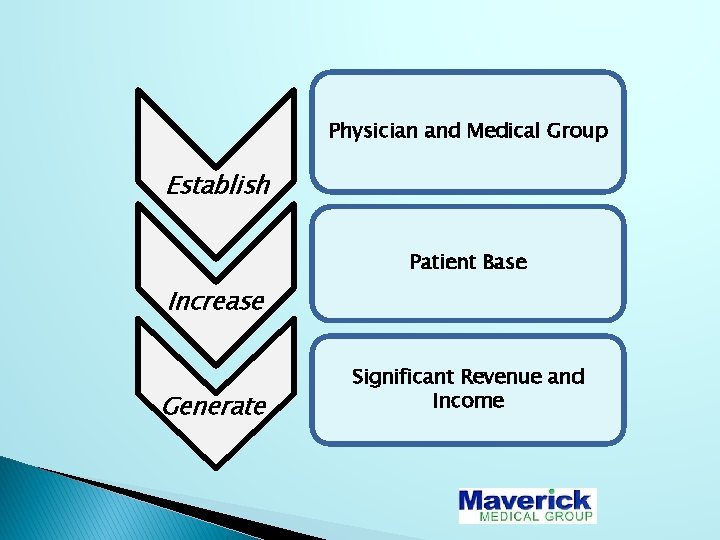 Establish

Physician and Medical Group

Increase

Patient Base

Generate

Significant Revenue and Income

Maverick
MEDICAL GROUP